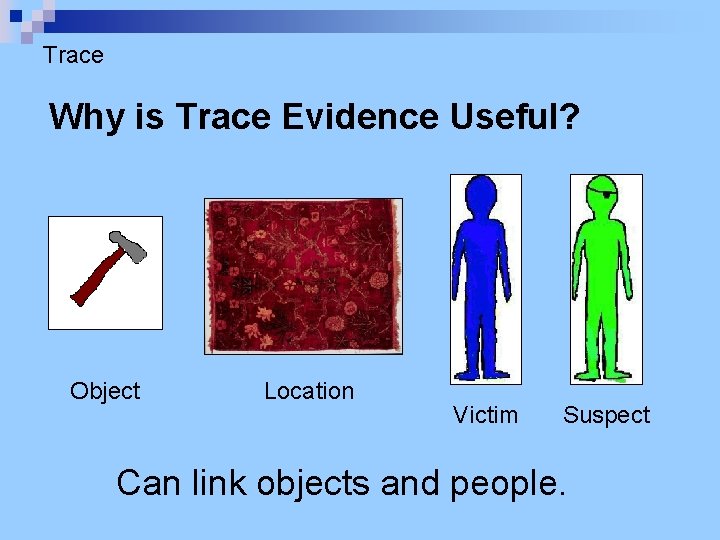 Trace

Why is Trace Evidence Useful?

Object

Location

Victim

Suspect

Can link objects and people.